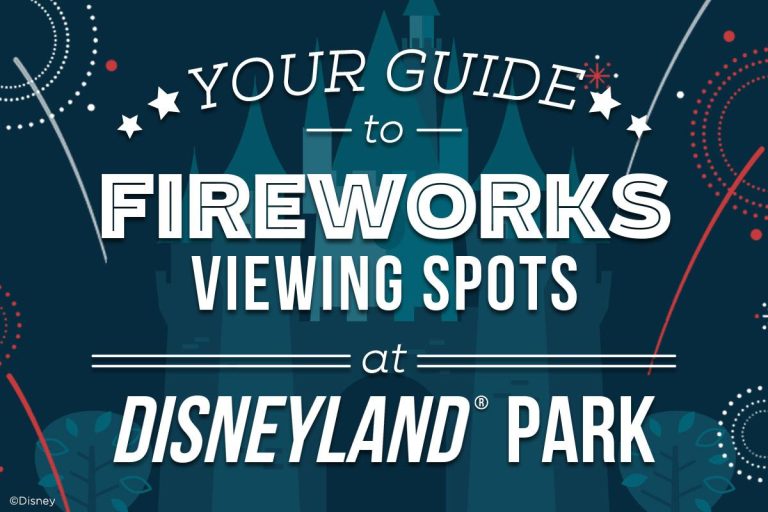 YOUR GUIDE
to
FIREWORKS
VIEWING SPOTS
at
DISNEYLAND® PARK

©Disney